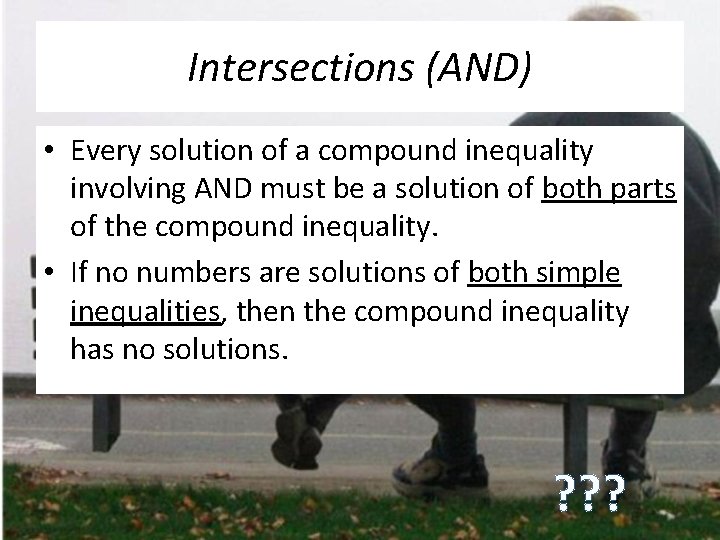 Intersections (AND)

• Every solution of a compound inequality involving AND must be a solution of both parts of the compound inequality.

• If no numbers are solutions of both simple inequalities, then the compound inequality has no solutions.

???